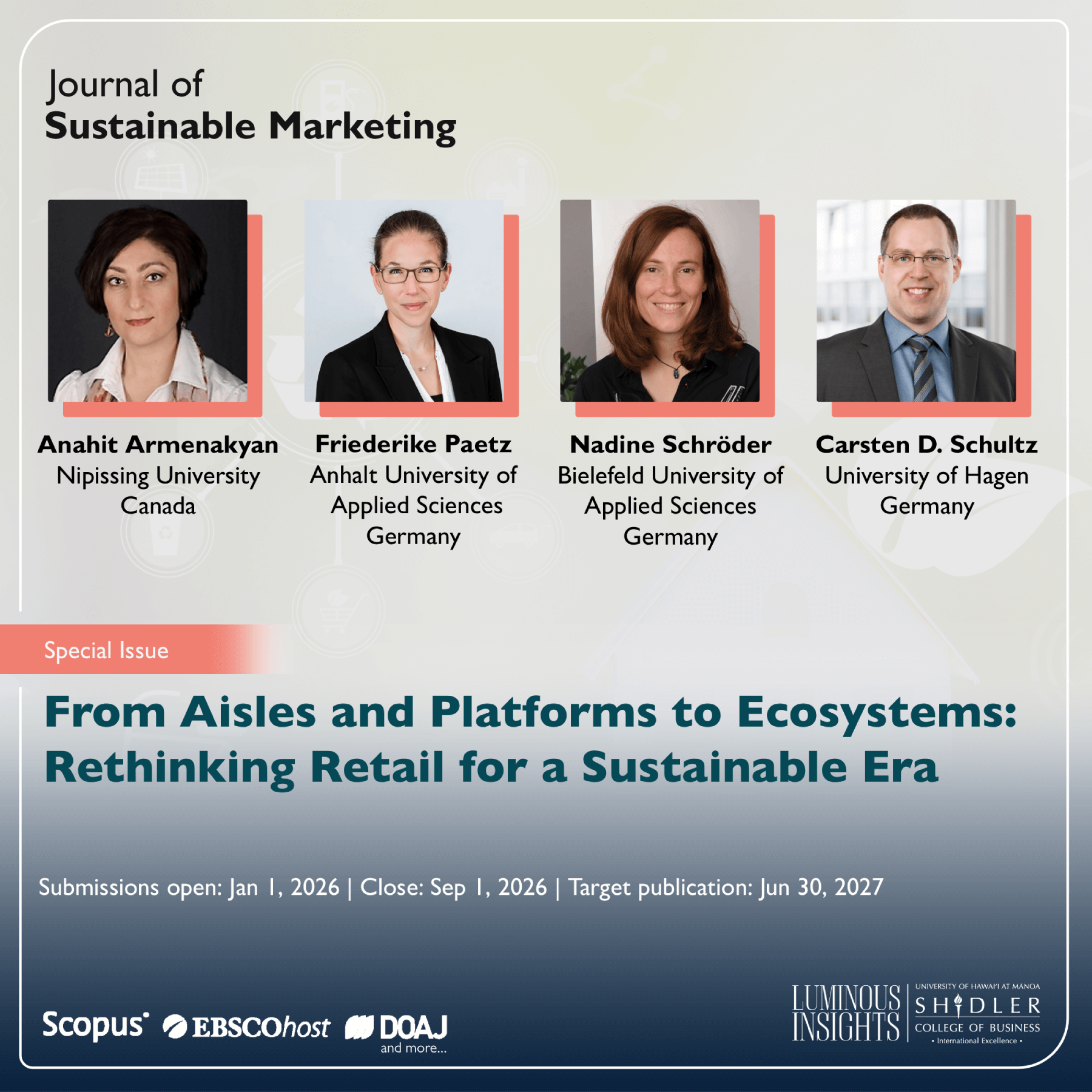 Journal of
Sustainable Marketing

Anahit Armenakyan
Nipissing University
Canada

Friederike Paetz
Anhalt University of Applied Sciences
Germany

Nadine Schröder
Bielefeld University of Applied Sciences
Germany

Carsten D. Schultz
University of Hagen
Germany

Special Issue

From Aisles and Platforms to Ecosystems: Rethinking Retail for a Sustainable Era

Submissions open: Jan 1, 2026 | Close: Sep 1, 2026 | Target publication: Jun 30, 2027

Scopus EBSCOhost DOAJ
and more...

LUMINOUS INSIGHTS

UNIVERSITY OF HAWAI'I AT MĀNOA
SHIDLER
COLLEGE OF BUSINESS
• International Excellence •